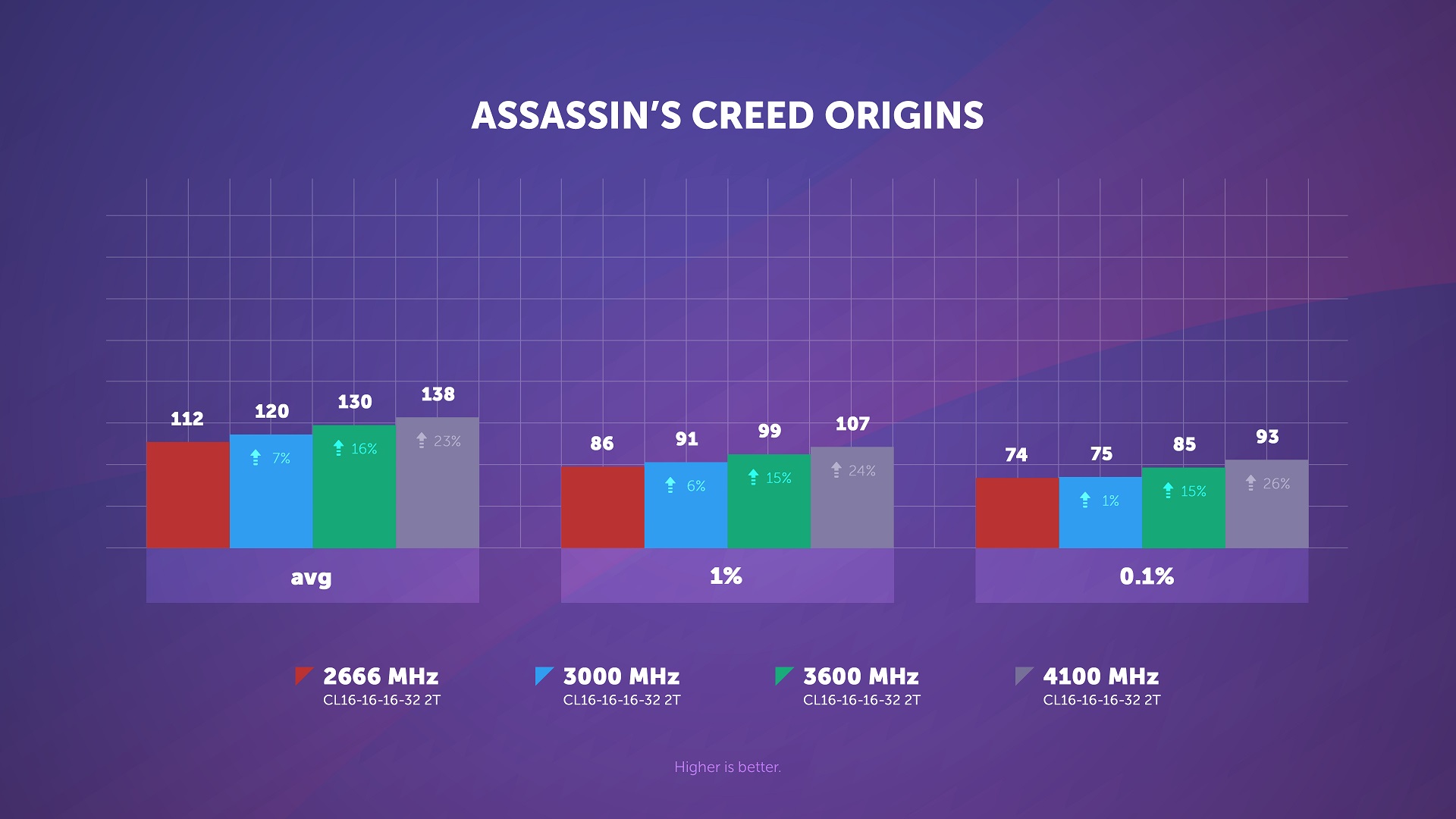 ASSASSIN'S CREED ORIGINS

112
120
7%
130
16%
138
23%
avg

86
91
6%
99
15%
107
24%
1%

74
75
1%
85
15%
93
26%
0.1%

2666 MHz
CL16-16-16-32 2T
3000 MHz
CL16-16-16-32 2T
3600 MHz
CL16-16-16-32 2T
4100 MHz
CL16-16-16-32 2T

Higher is better.